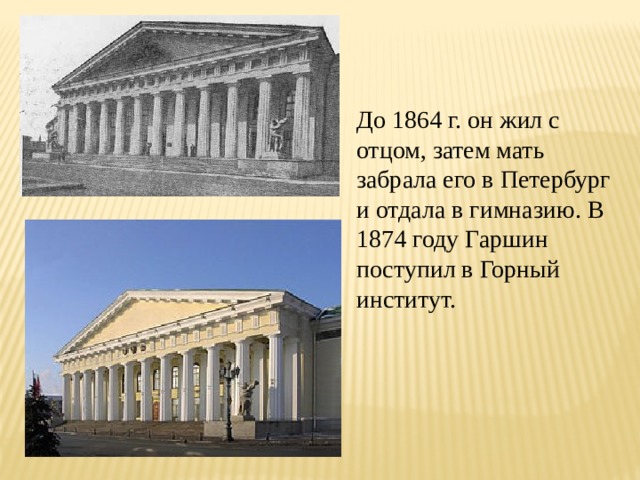 До 1864 г. он жил с отцом, затем мать забрала его в Петербург и отдала в гимназию. В 1874 году Гаршин поступил в Горный институт.